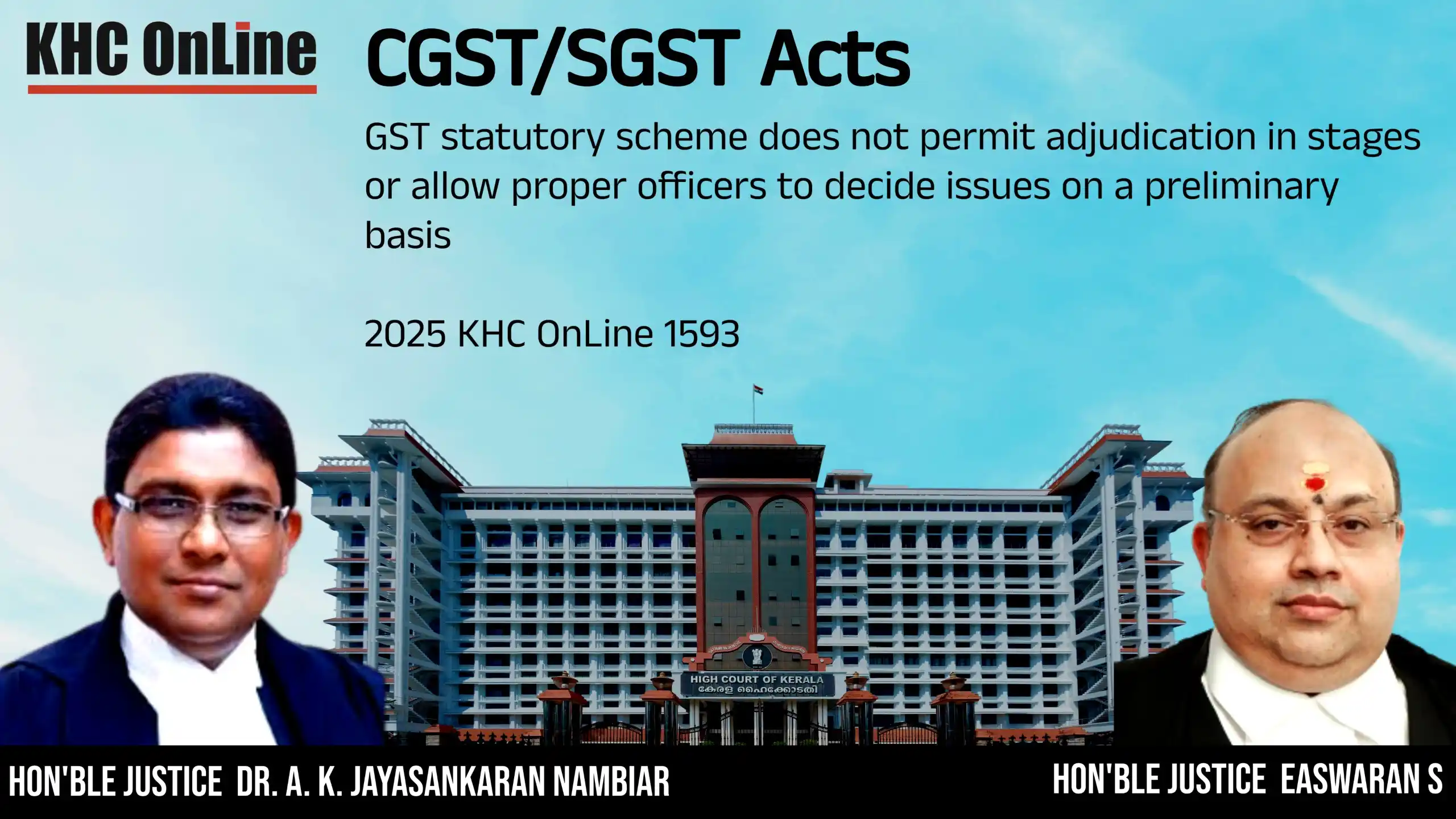 KHC OnLine

CGST/SGST Acts

GST statutory scheme does not permit adjudication in stages or allow proper officers to decide issues on a preliminary basis

2025 KHC OnLine 1593

HIGH COURT OF KERALA
കേരള ഹൈക്കോടതി

HON'BLE JUSTICE DR. A. K. JAYASANKARAN NAMBIAR

HON'BLE JUSTICE EASWARAN S